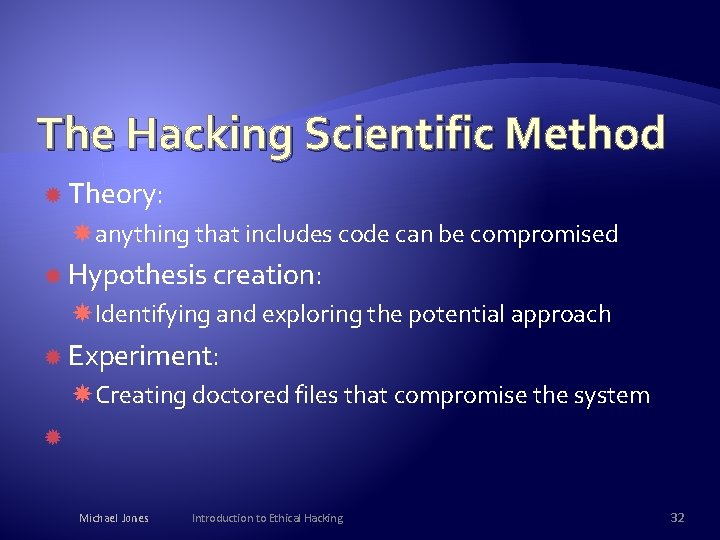 The Hacking Scientific Method

Theory:

anything that includes code can be compromised

Hypothesis creation:

Identifying and exploring the potential approach

Experiment:

Creating doctored files that compromise the system

Michael Jones Introduction to Ethical Hacking 32